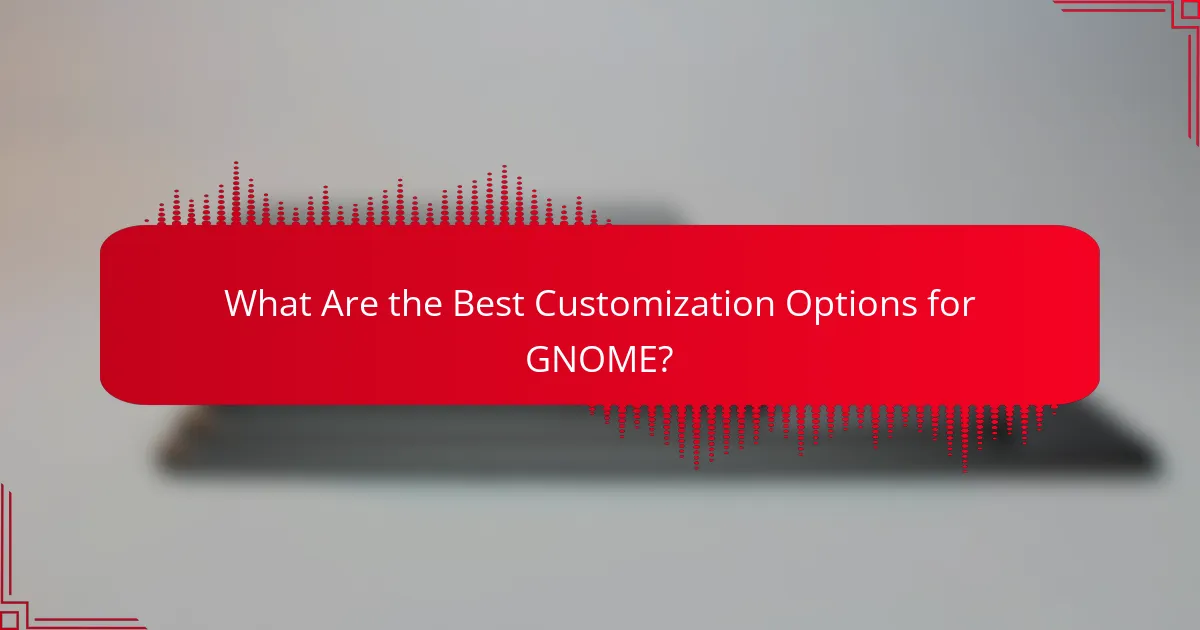 What Are the Best Customization Options for GNOME?